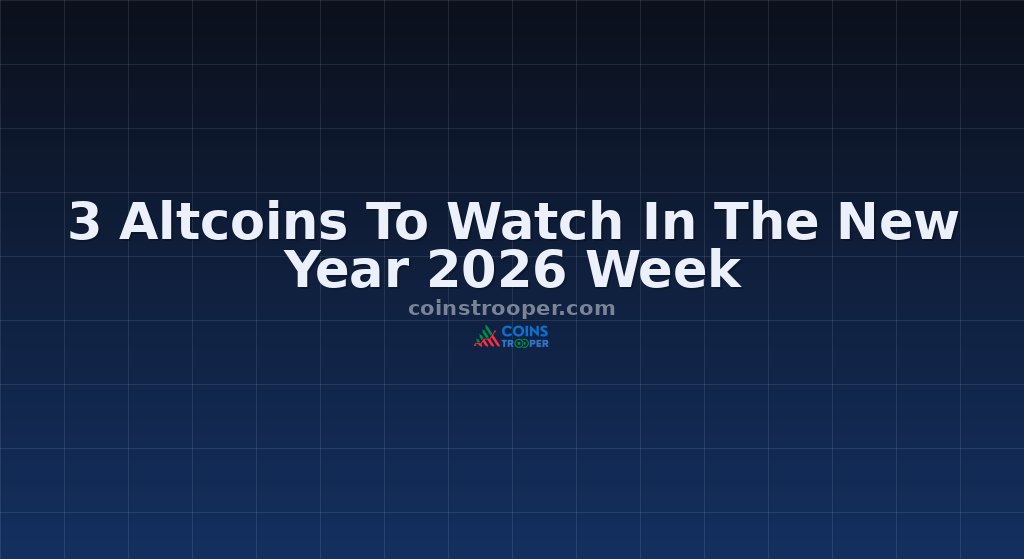 3 Altcoins To Watch In The New Year 2026 Week

coinstrooper.com

COINS TROOPER